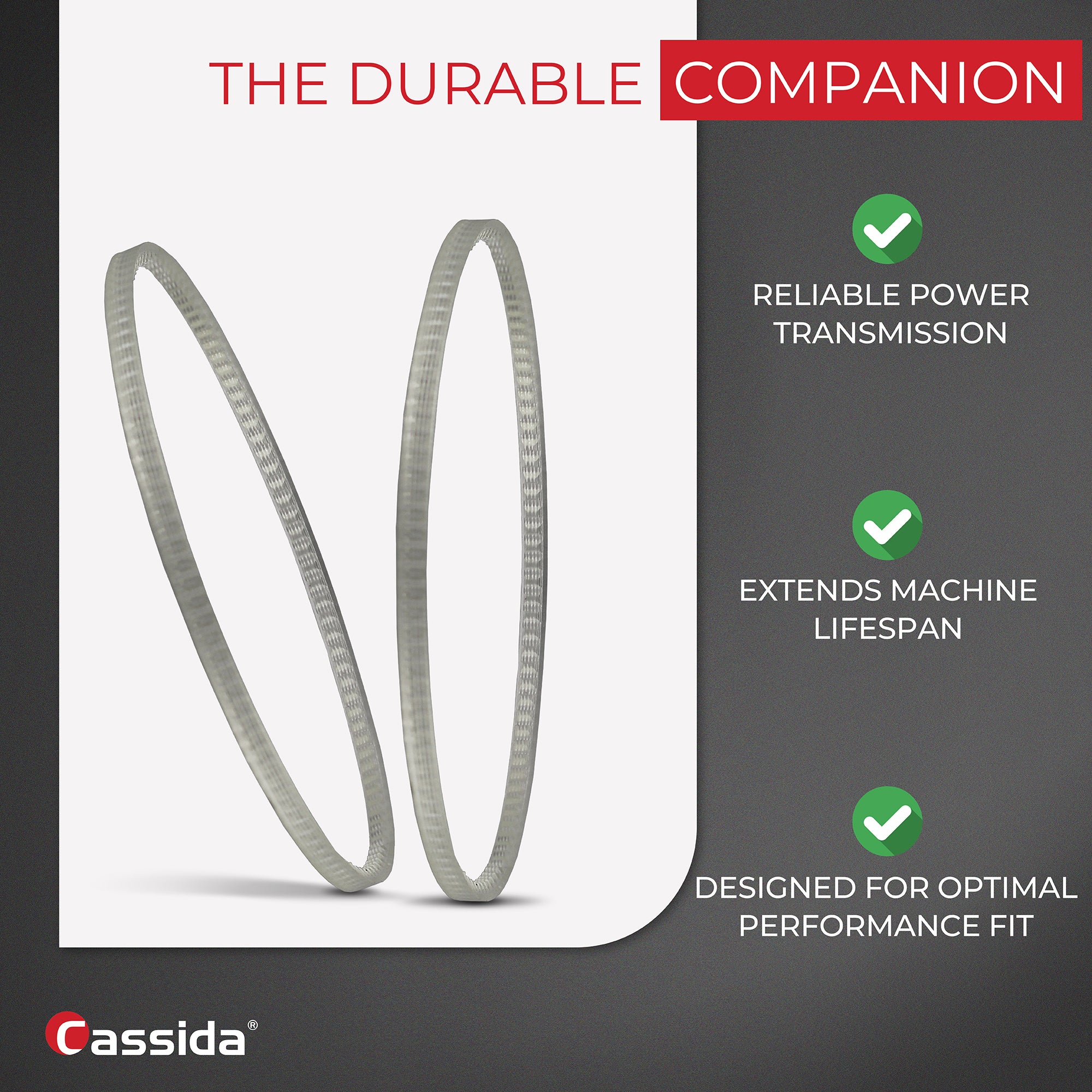 THE DURABLE COMPANION

RELIABLE POWER TRANSMISSION

EXTENDS MACHINE LIFESPAN

DESIGNED FOR OPTIMAL PERFORMANCE FIT

Cassida®